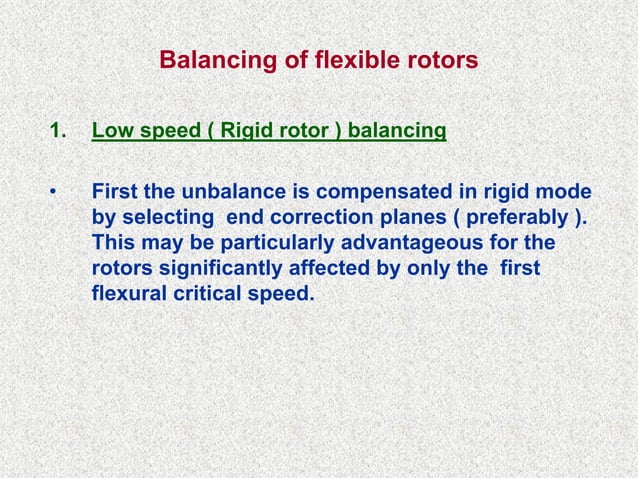 Balancing of flexible rotors

1. Low speed ( Rigid rotor ) balancing

• First the unbalance is compensated in rigid mode by selecting end correction planes ( preferably ). This may be particularly advantageous for the rotors significantly affected by only the first flexural critical speed.